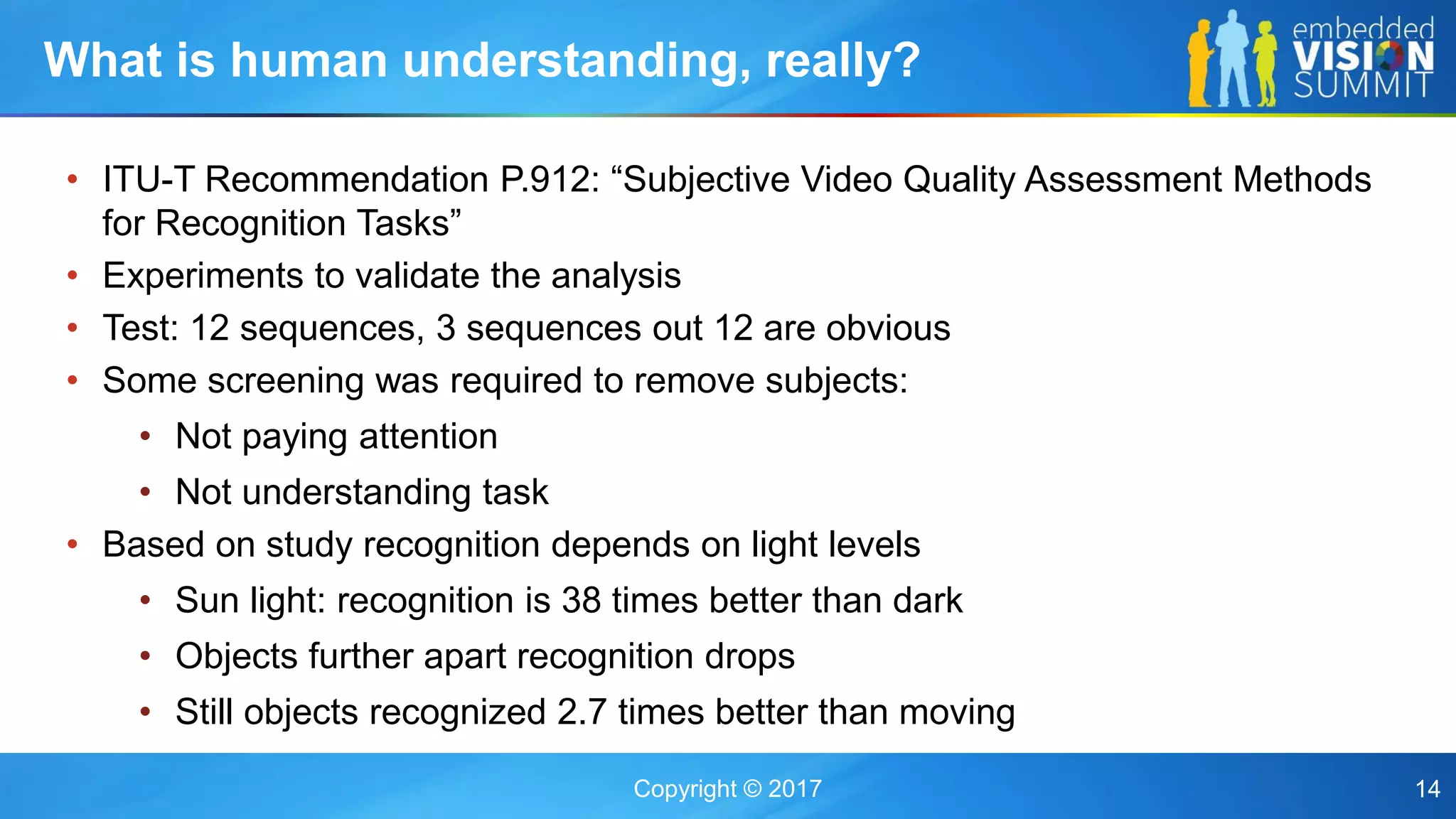 What is human understanding, really?

embedded VISION SUMMIT

• ITU-T Recommendation P.912: “Subjective Video Quality Assessment Methods for Recognition Tasks”
• Experiments to validate the analysis
• Test: 12 sequences, 3 sequences out 12 are obvious
• Some screening was required to remove subjects:
  • Not paying attention
  • Not understanding task
• Based on study recognition depends on light levels
  • Sun light: recognition is 38 times better than dark
  • Objects further apart recognition drops
  • Still objects recognized 2.7 times better than moving

Copyright © 2017

14